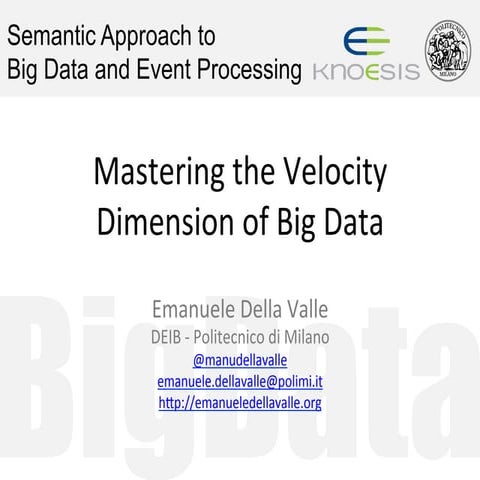 Semantic Approach to Big Data and Event Processing

KNOESIS

POLITECNICO MILANO

Mastering the Velocity Dimension of Big Data

Emanuele Della Valle
DEIB - Politecnico di Milano
@manudellavalle
emanuele.dellavalle@polimi.it
http://emanueledellavalle.org

BigData